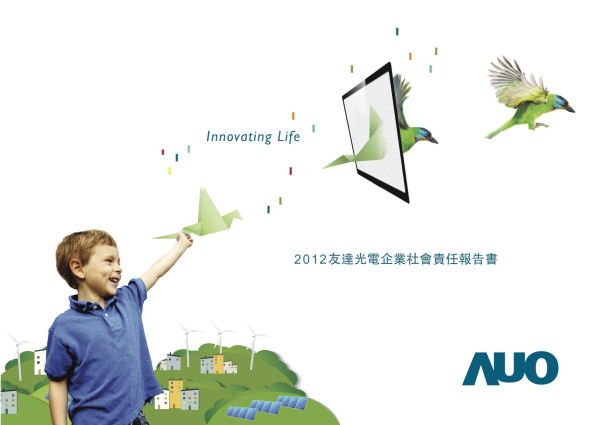 Innovating Life

2012友達光電企業社會責任報告書

AUO